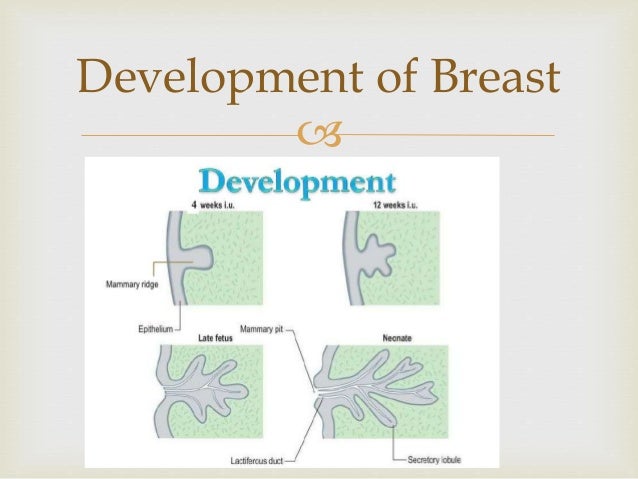 Development of Breast

Development

4 weeks i.u.

12 weeks i.u.

Mammary ridge

Epithelium

Late fetus

Mammary pit

Neonate

Lactiferous duct

Secretory lobule